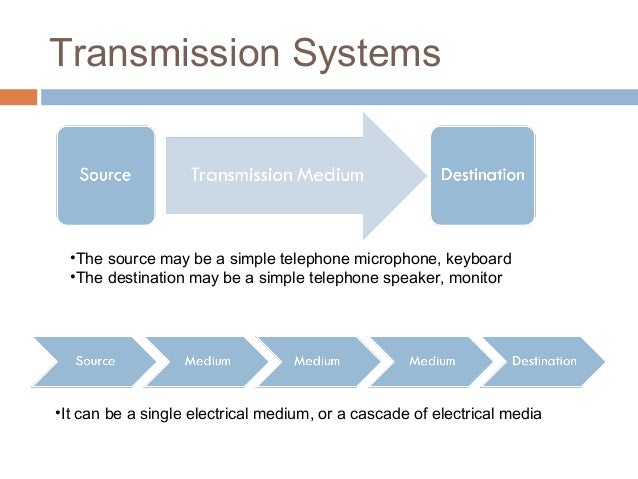 Transmission Systems

Source

Transmission Medium

Destination

•The source may be a simple telephone microphone, keyboard
•The destination may be a simple telephone speaker, monitor

Source

Medium

Medium

Medium

Destination

•It can be a single electrical medium, or a cascade of electrical media